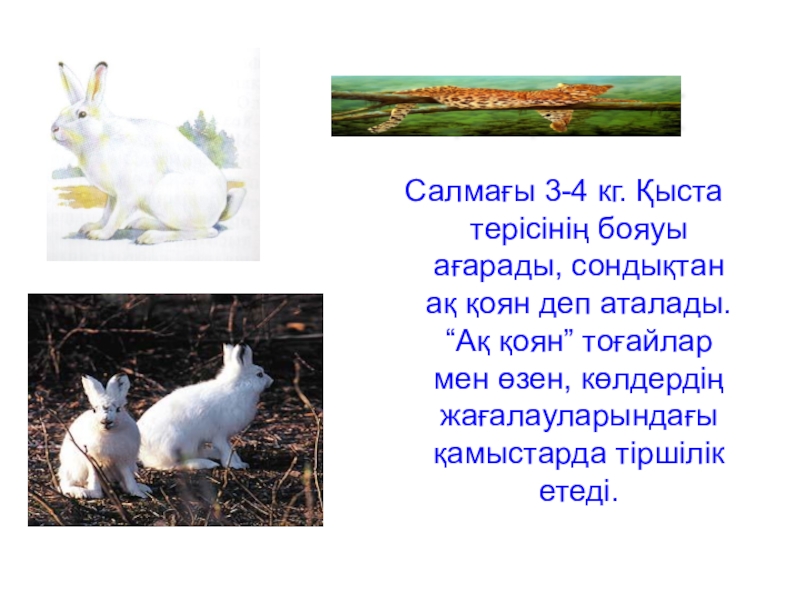 Салмағы 3-4 кг. Қыста терісінің бояуы ағарады, сондықтан ақ қоян деп аталады. “Ақ қоян” тоғайлар мен өзен, көлдердің жағалауларындағы қамыстарда тіршілік етеді.